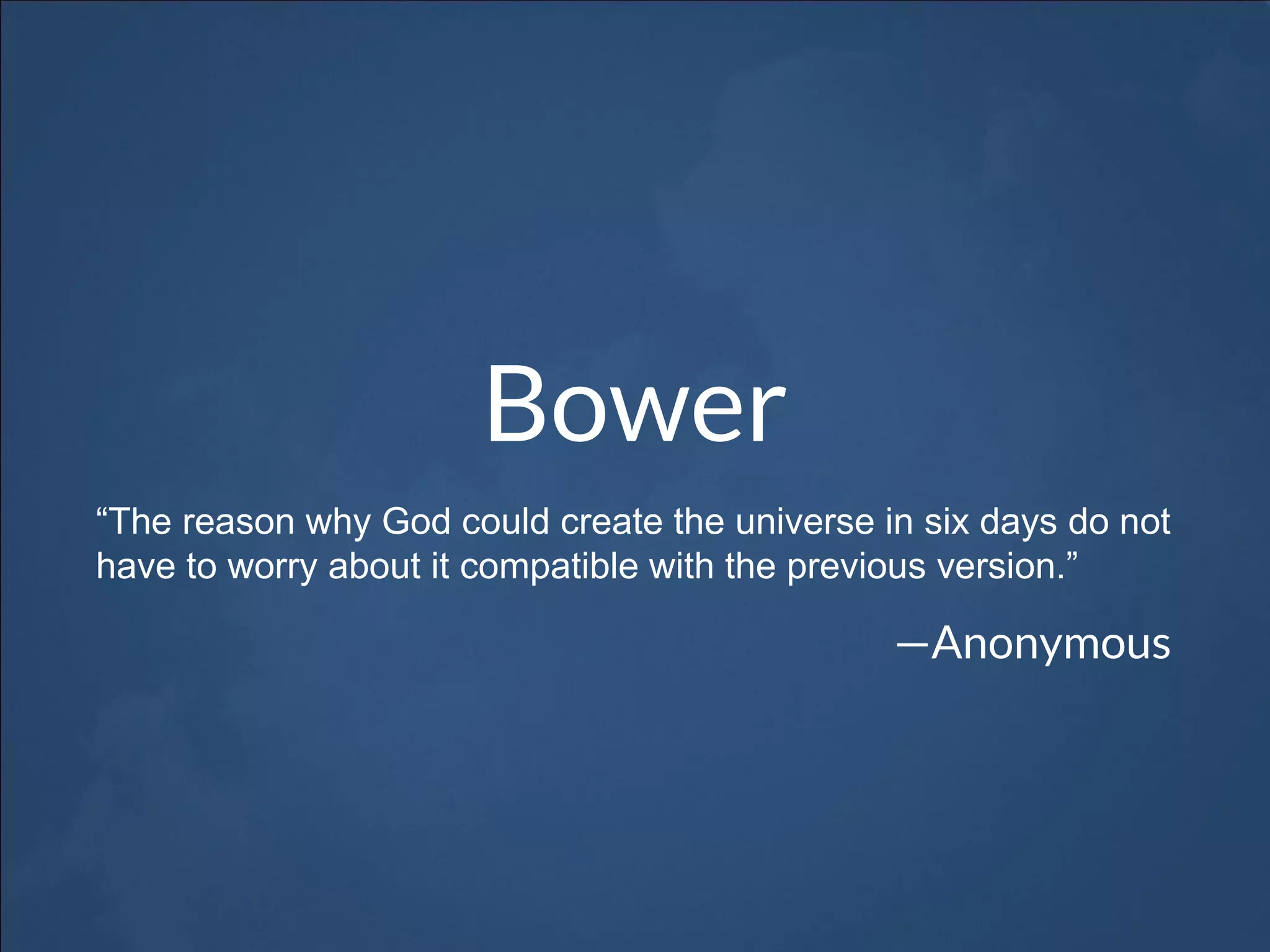 Bower

“The reason why God could create the universe in six days do not have to worry about it compatible with the previous version.”

—Anonymous